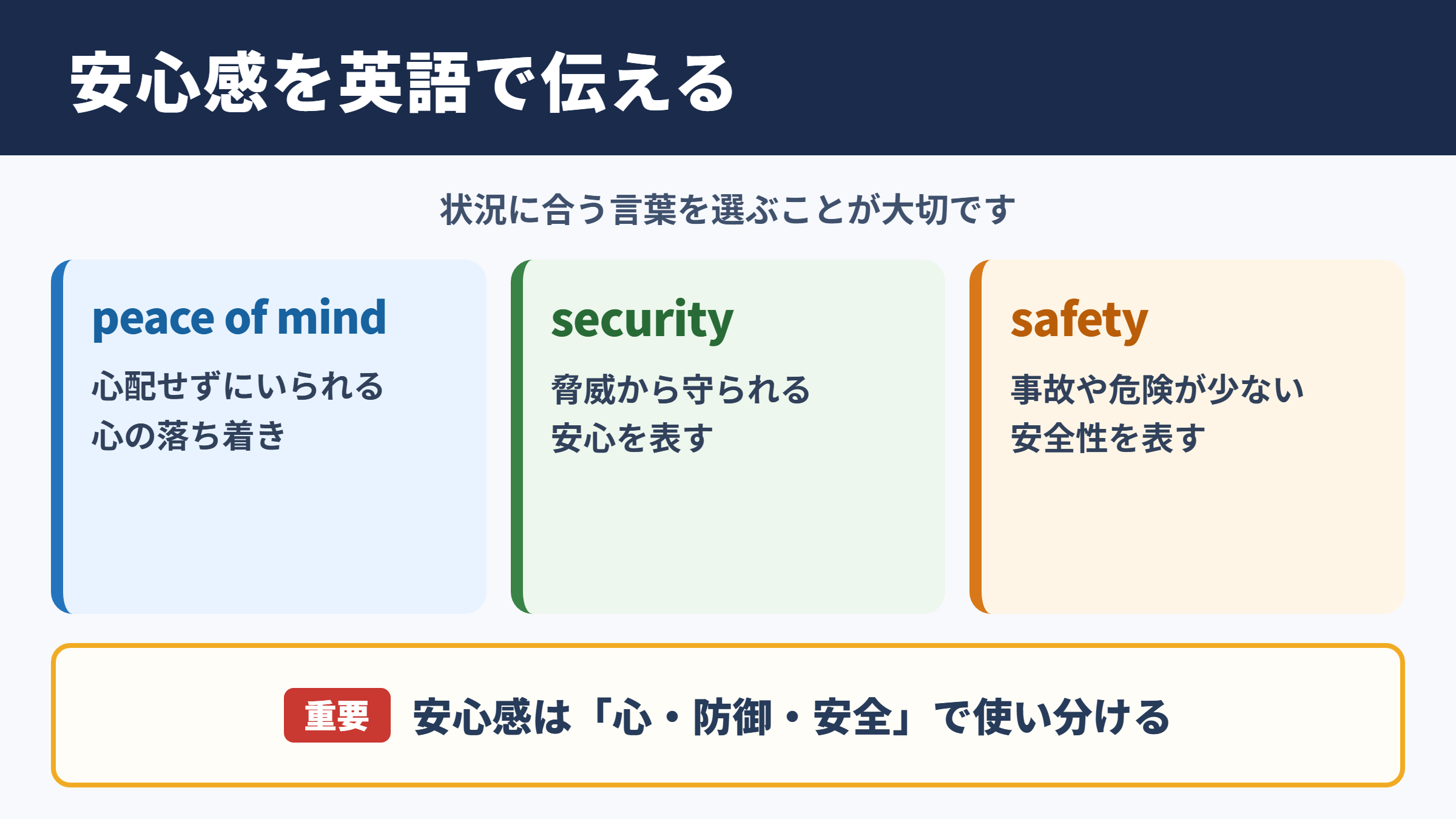 安心感を英語で伝える

状況に合う言葉を選ぶことが大切です

peace of mind

心配せずにいられる
心の落ち着き

security

脅威から守られる
安心を表す

safety

事故や危険が少ない
安全性を表す

重要 安心感は「心・防御・安全」で使い分ける